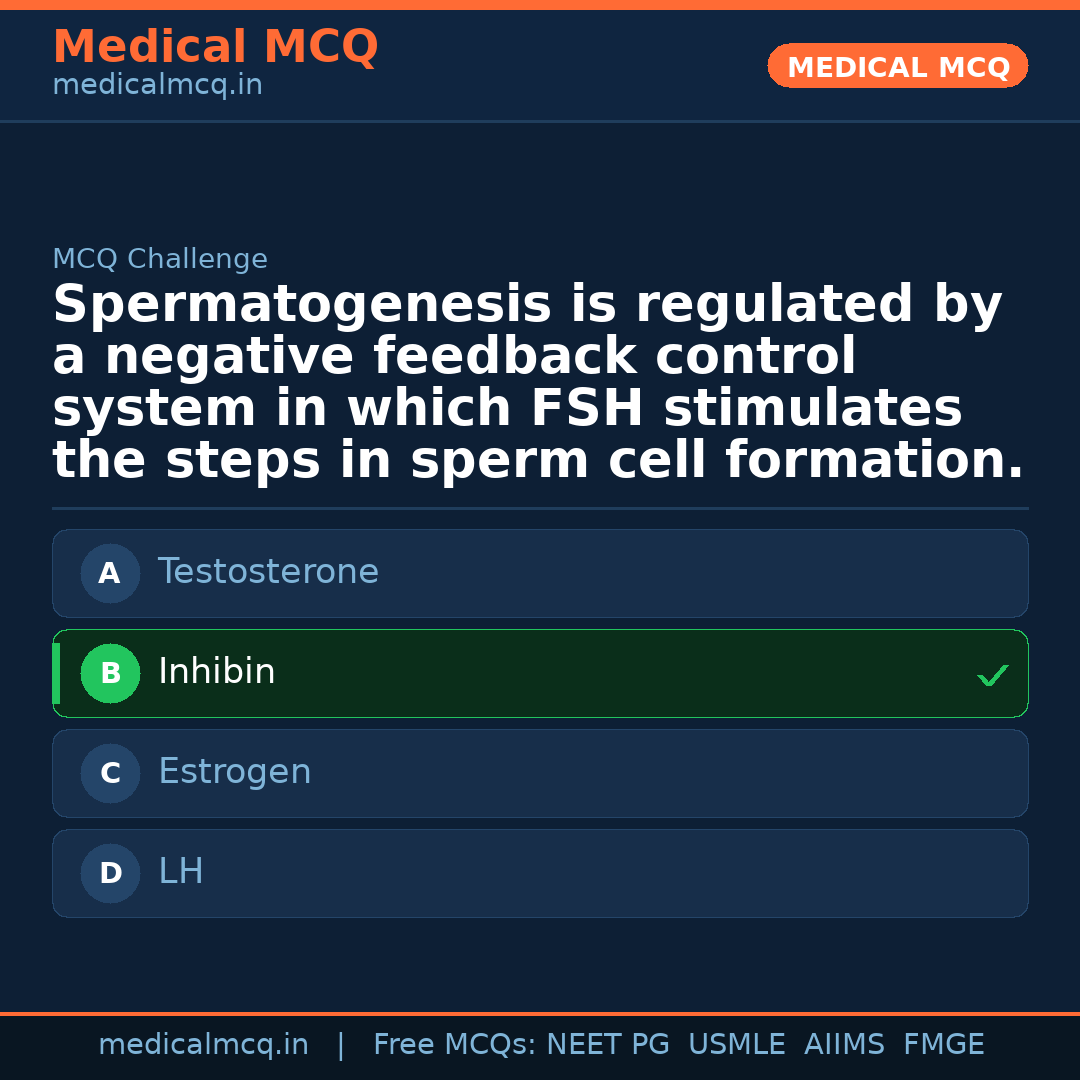 Medical MCQ
medicalmcq.in

MEDICAL MCQ

MCQ Challenge

Spermatogenesis is regulated by a negative feedback control system in which FSH stimulates the steps in sperm cell formation.

A Testosterone

B Inhibin ✓

C Estrogen

D LH

medicalmcq.in | Free MCQs: NEET PG USMLE AIIMS FMGE